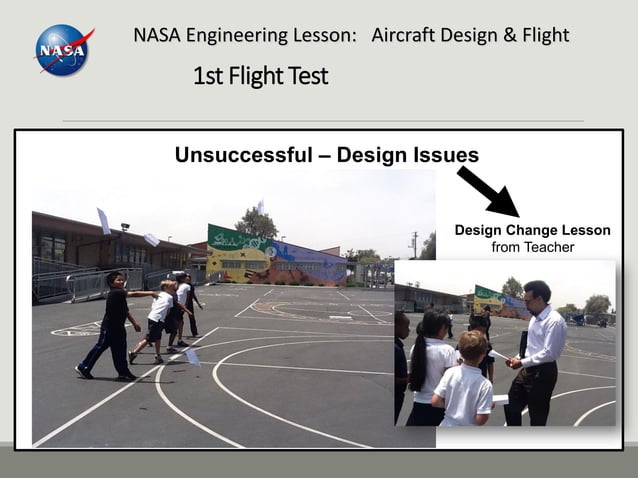 NASA

NASA Engineering Lesson: Aircraft Design & Flight

1st Flight Test

Unsuccessful – Design Issues

Design Change Lesson
from Teacher